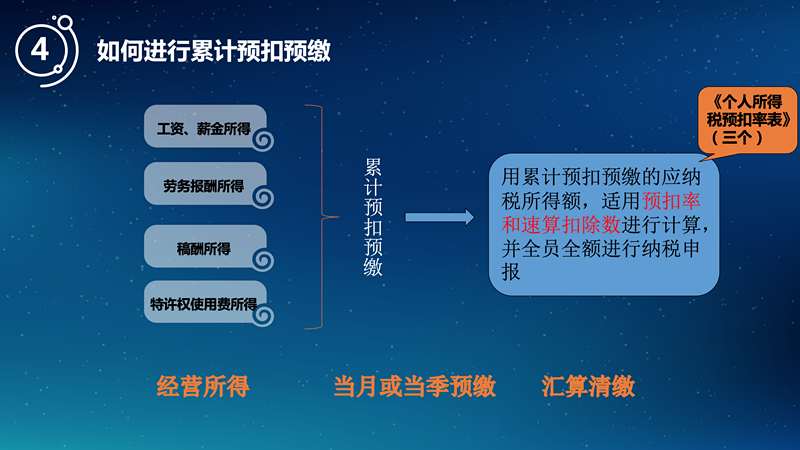 4 如何进行累计预扣预缴

工资、薪金所得

劳务报酬所得

稿酬所得

特许权使用费所得

累计预扣预缴

《个人所得税预扣率表》（三个）

用累计预扣预缴的应纳税所得额，适用预扣率和速算扣除数进行计算，并全员全额进行纳税申报

经营所得 当月或当季预缴 汇算清缴